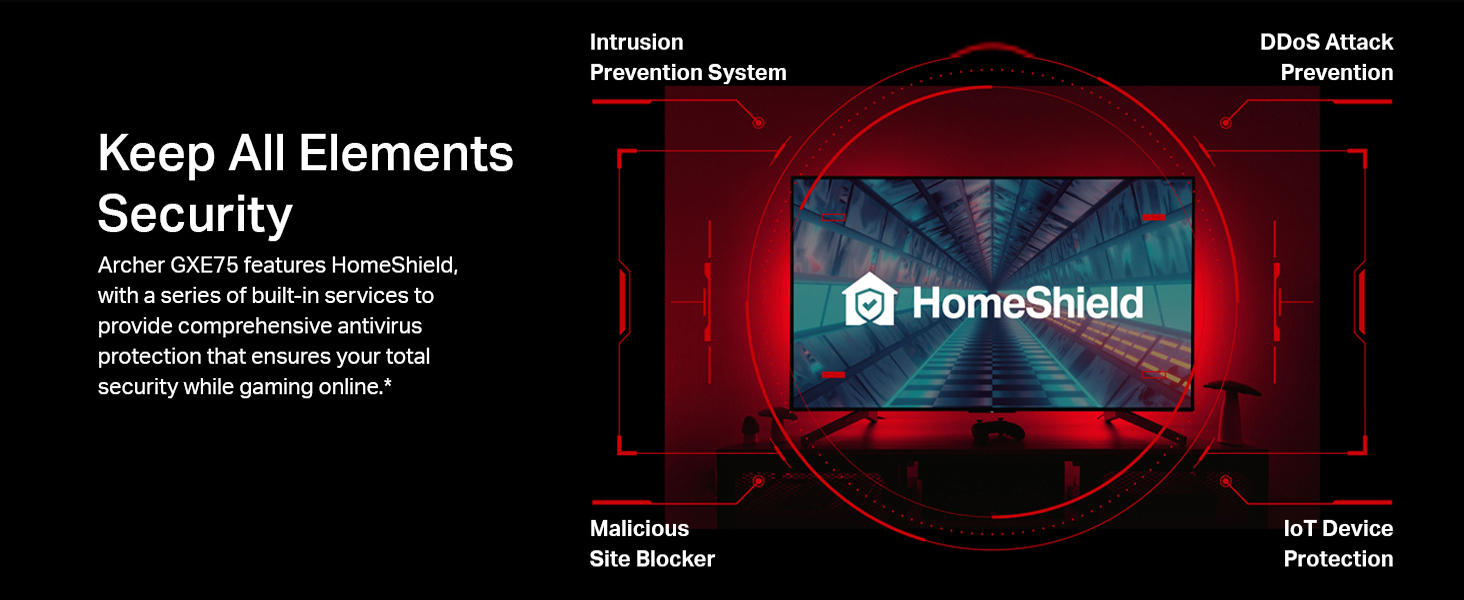 Keep All Elements Security

Archer GXE75 features HomeShield, with a series of built-in services to provide comprehensive antivirus protection that ensures your total security while gaming online.*

Intrusion Prevention System

DDoS Attack Prevention

HomeShield

Malicious Site Blocker

IoT Device Protection